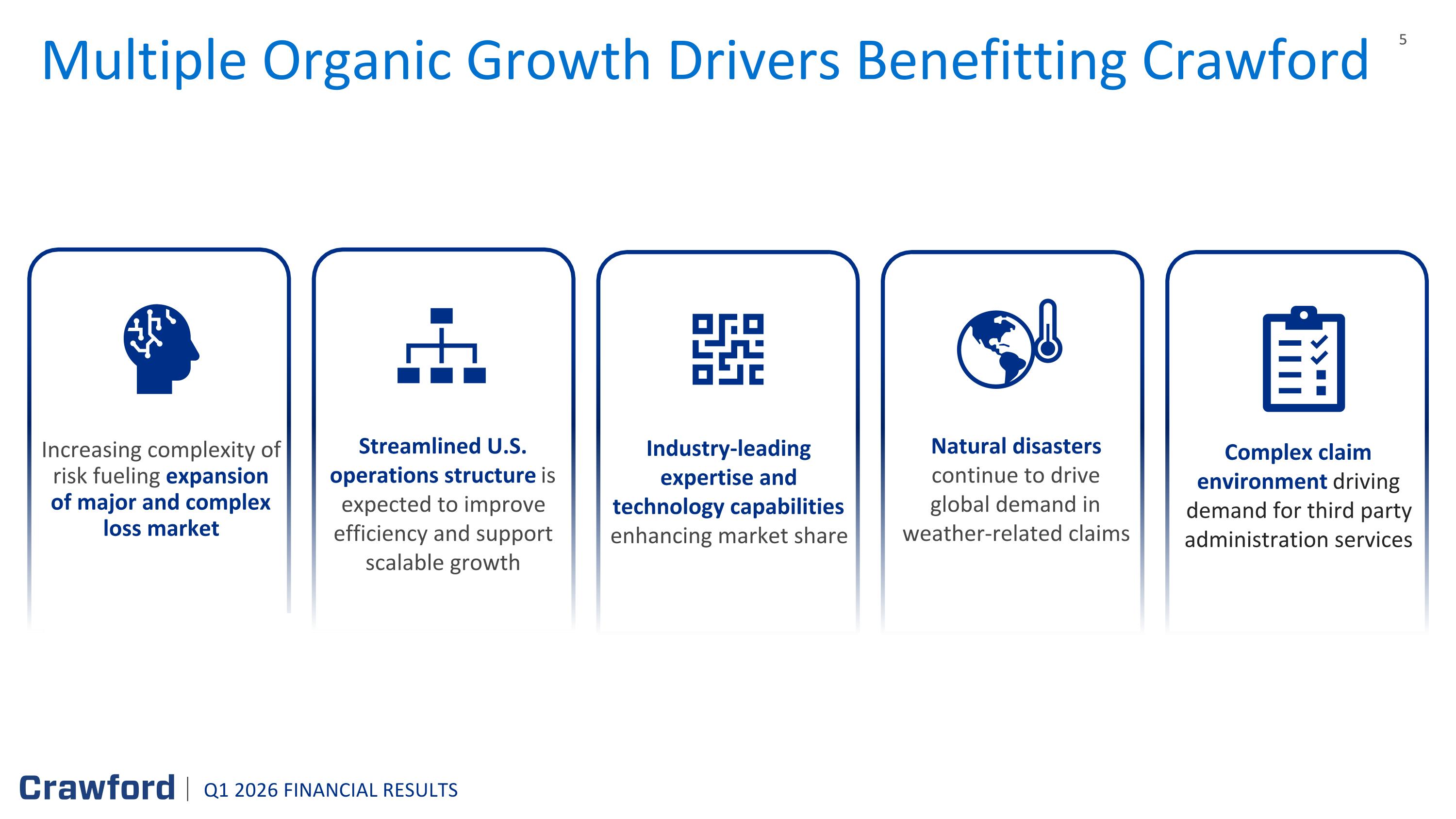 Multiple Organic Growth Drivers Benefitting Crawford

5

Increasing complexity of risk fueling expansion of major and complex loss market

Streamlined U.S. operations structure is expected to improve efficiency and support scalable growth

Industry-leading expertise and technology capabilities enhancing market share

Natural disasters continue to drive global demand in weather-related claims

Complex claim environment driving demand for third party administration services

Crawford | Q1 2026 FINANCIAL RESULTS